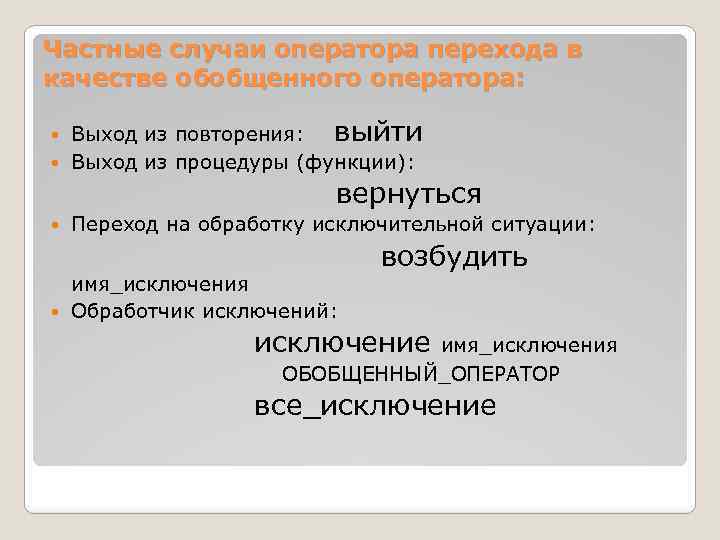 Частные случаи оператора перехода в качестве обобщенного оператора:

Выход из повторения: выйти

Выход из процедуры (функции): вернуться

Переход на обработку исключительной ситуации: возбудить имя_исключения

Обработчик исключений:

исключение имя_исключения
ОБОБЩЕННЫЙ_ОПЕРАТОР
все_исключение